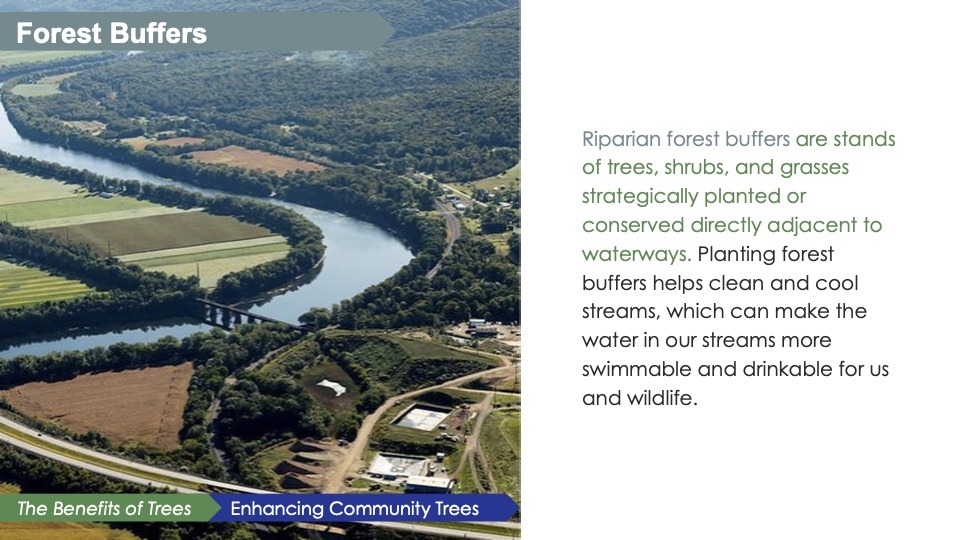 Forest Buffers

Riparian forest buffers are stands of trees, shrubs, and grasses strategically planted or conserved directly adjacent to waterways. Planting forest buffers helps clean and cool streams, which can make the water in our streams more swimmable and drinkable for us and wildlife.

The Benefits of Trees

Enhancing Community Trees